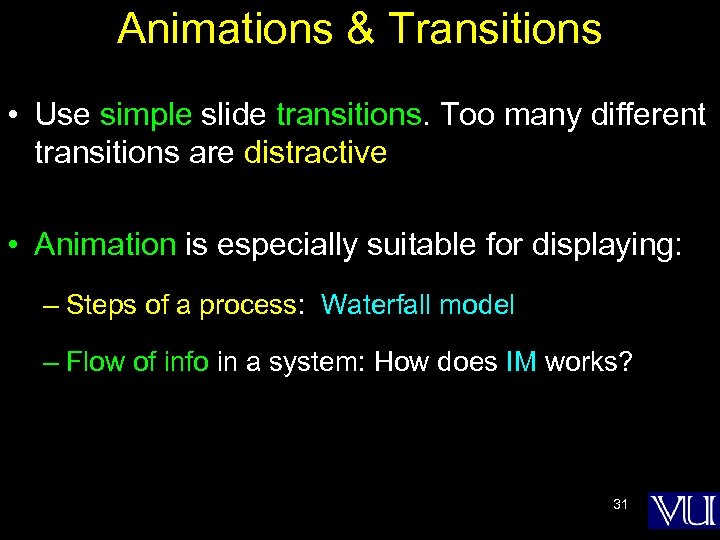 Animations & Transitions

• Use simple slide transitions. Too many different transitions are distractive

• Animation is especially suitable for displaying:

– Steps of a process: Waterfall model

– Flow of info in a system: How does IM works?

31

VU